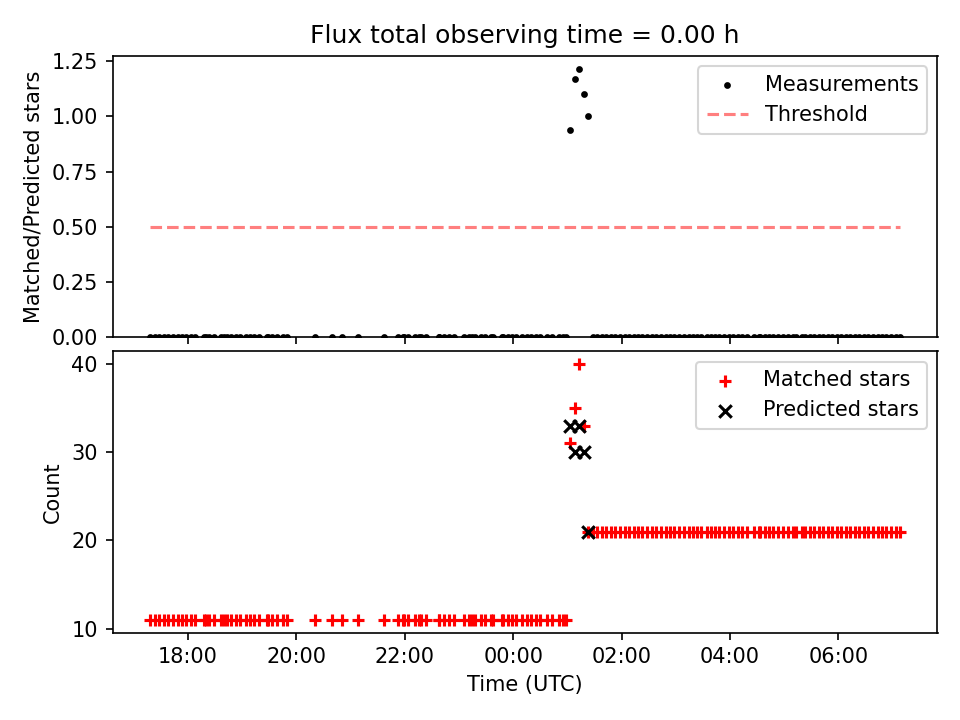 Flux total observing time = 0.00 h

Matched/Predicted stars

1.25
1.00
0.75
0.50
0.25
0.00

Measurements
Threshold

Count

40
30
20
10

Matched stars
Predicted stars

18:00
20:00
22:00
00:00
02:00
04:00
06:00

Time (UTC)